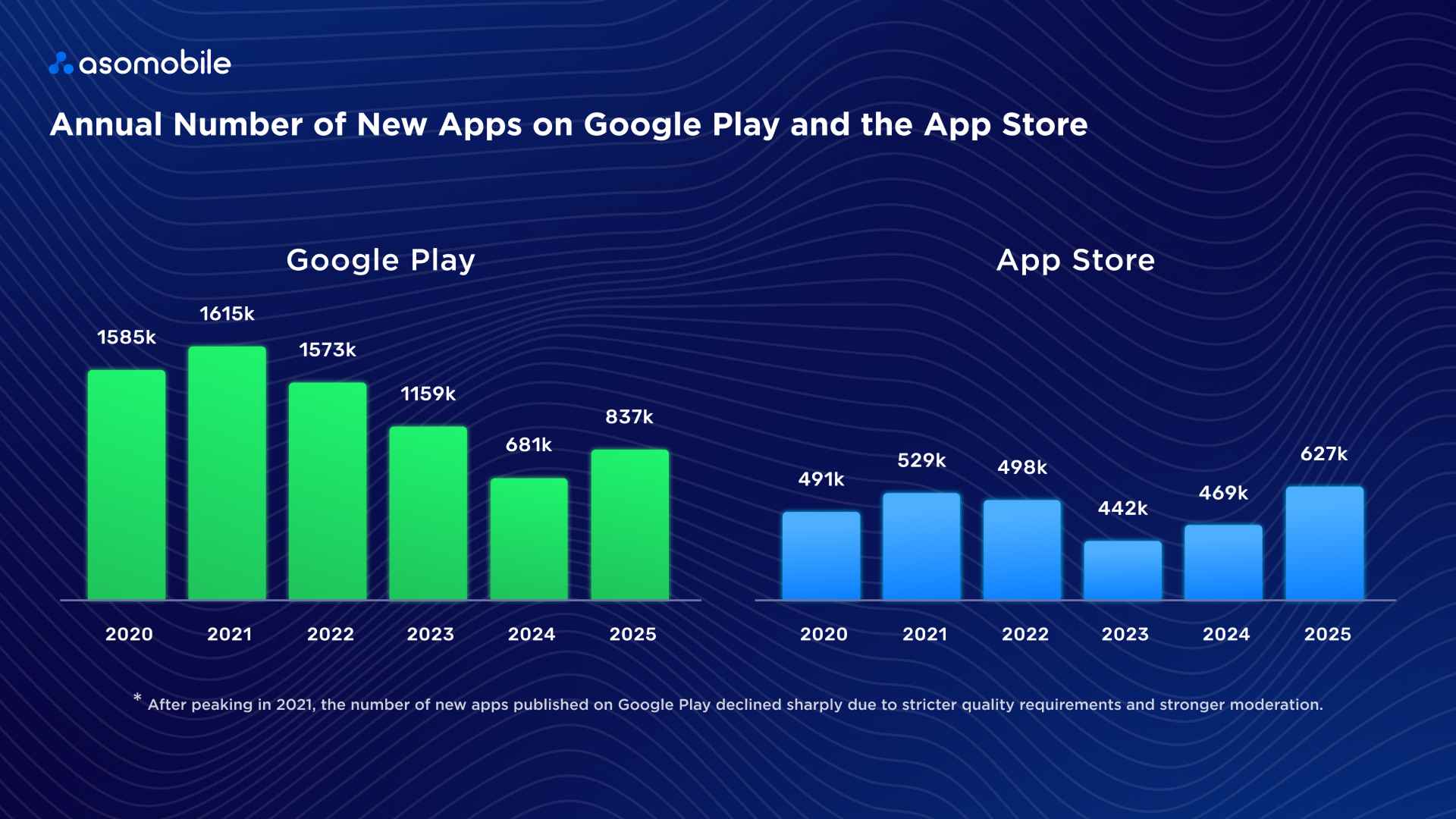 asomobile

Annual Number of New Apps on Google Play and the App Store

Google Play

1585k
1615k
1573k
1159k
681k
837k

2020 2021 2022 2023 2024 2025

App Store

491k
529k
498k
442k
469k
627k

2020 2021 2022 2023 2024 2025

* After peaking in 2021, the number of new apps published on Google Play declined sharply due to stricter quality requirements and stronger moderation.